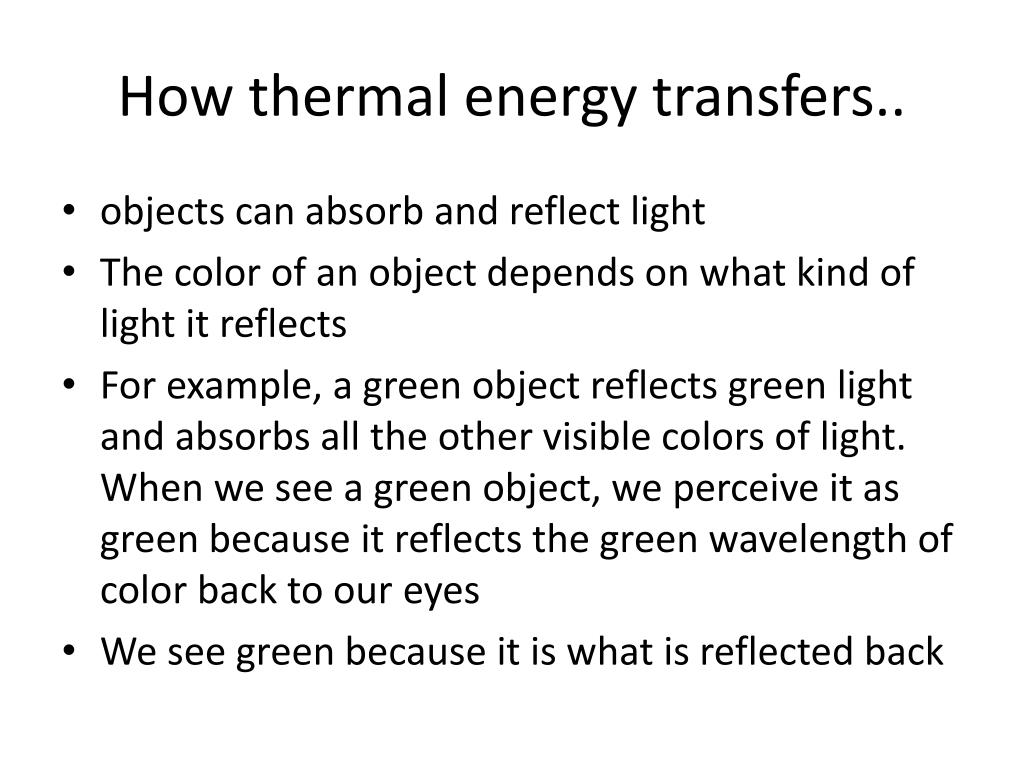 How thermal energy transfers..

• objects can absorb and reflect light
• The color of an object depends on what kind of light it reflects
• For example, a green object reflects green light and absorbs all the other visible colors of light. When we see a green object, we perceive it as green because it reflects the green wavelength of color back to our eyes
• We see green because it is what is reflected back